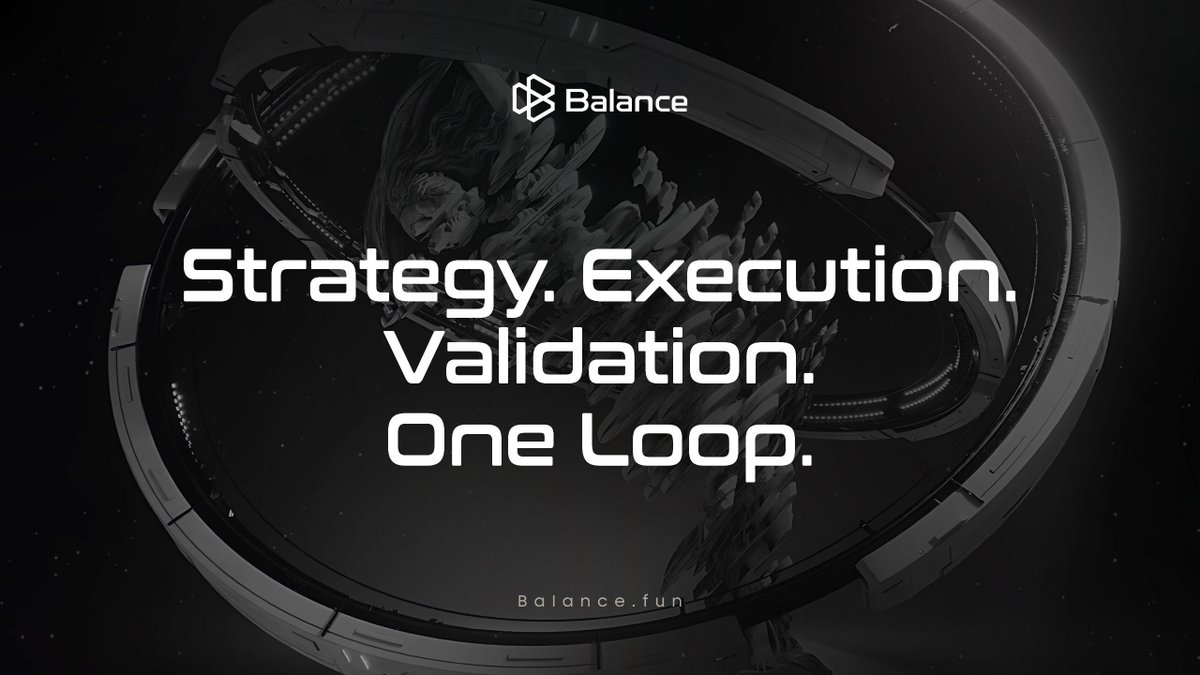 Balance

Strategy. Execution.
Validation.
One Loop.

Balance.fun